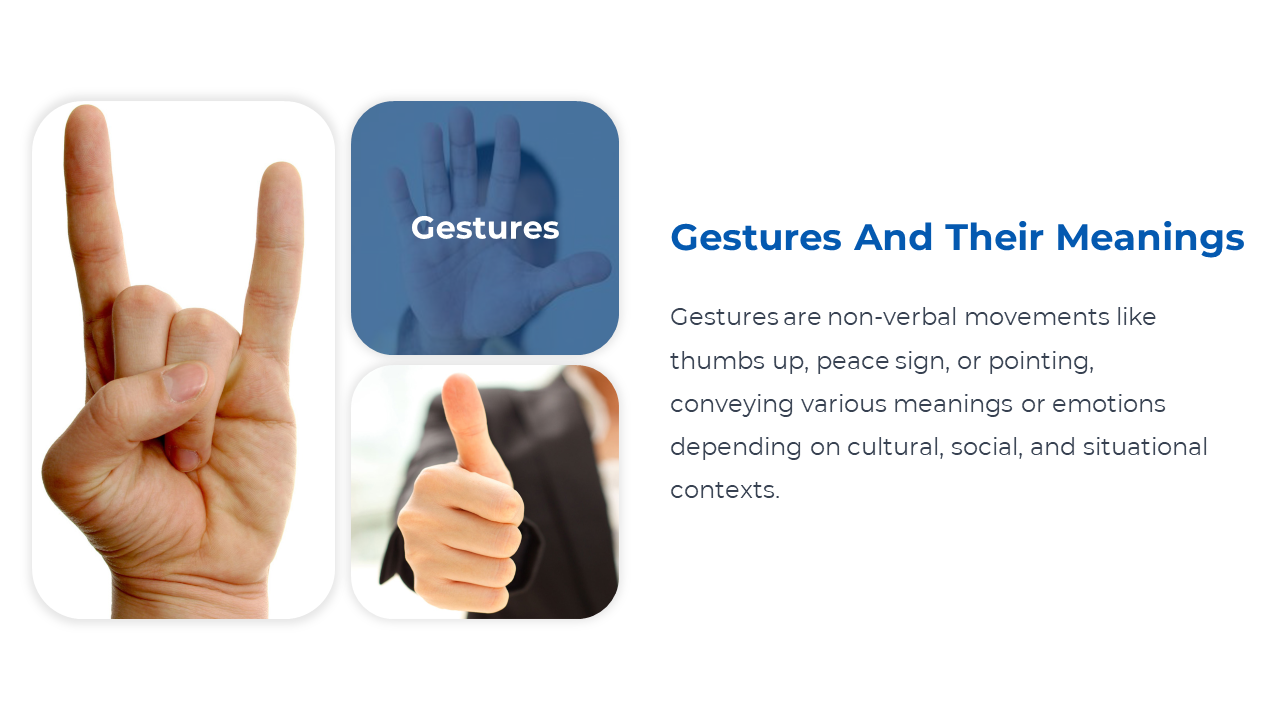 Gestures

Gestures And Their Meanings

Gestures are non-verbal movements like thumbs up, peace sign, or pointing, conveying various meanings or emotions depending on cultural, social, and situational contexts.